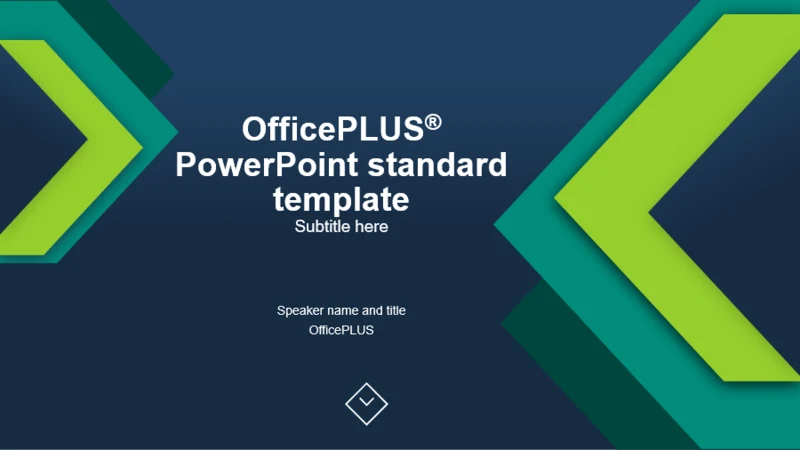 OfficePLUS®
PowerPoint standard template
Subtitle here

Speaker name and title
OfficePLUS